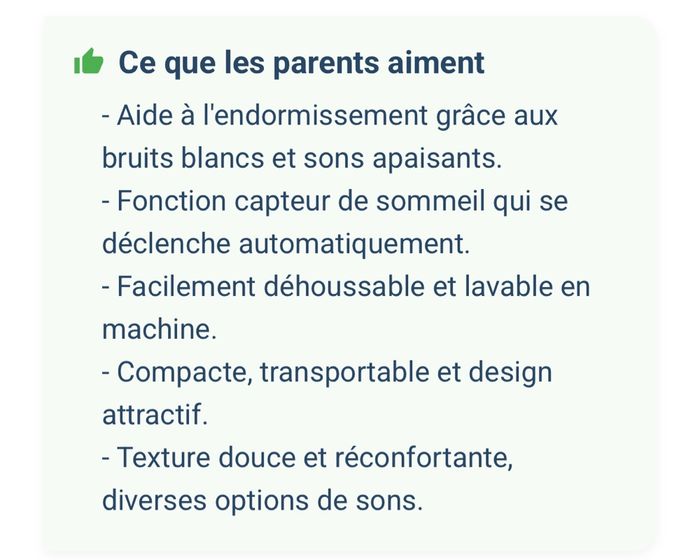 Ce que les parents aiment

- Aide à l'endormissement grâce aux bruits blancs et sons apaisants.
- Fonction capteur de sommeil qui se déclenche automatiquement.
- Facilement déhoussable et lavable en machine.
- Compacte, transportable et design attractif.
- Texture douce et réconfortante, diverses options de sons.